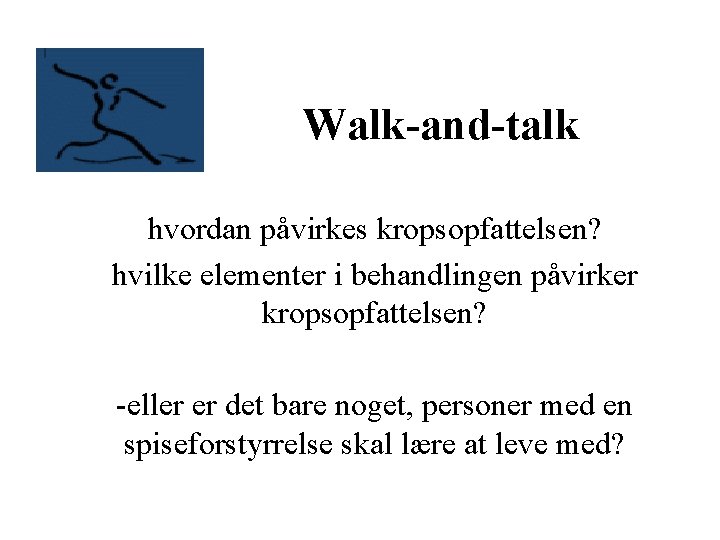 Walk-and-talk

hvordan påvirkes kropsopfattelsen?

hvilke elementer i behandlingen påvirker kropsopfattelsen?

-eller er det bare noget, personer med en spiseforstyrrelse skal lære at leve med?